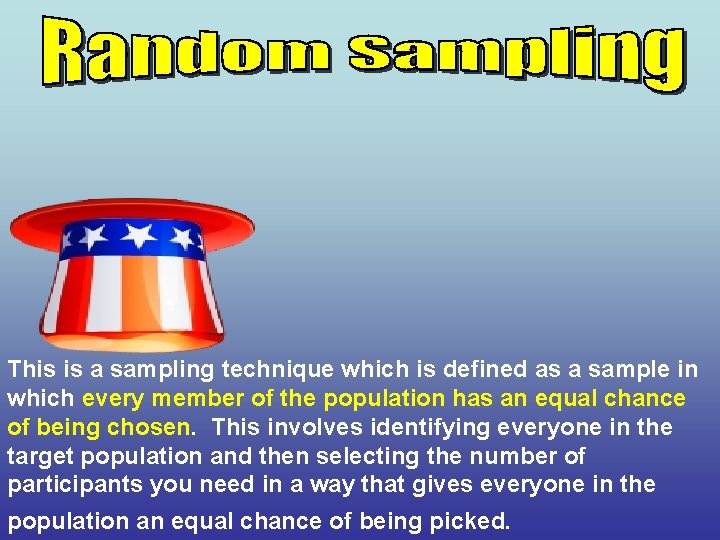 Random Sampling

This is a sampling technique which is defined as a sample in which every member of the population has an equal chance of being chosen. This involves identifying everyone in the target population and then selecting the number of participants you need in a way that gives everyone in the population an equal chance of being picked.